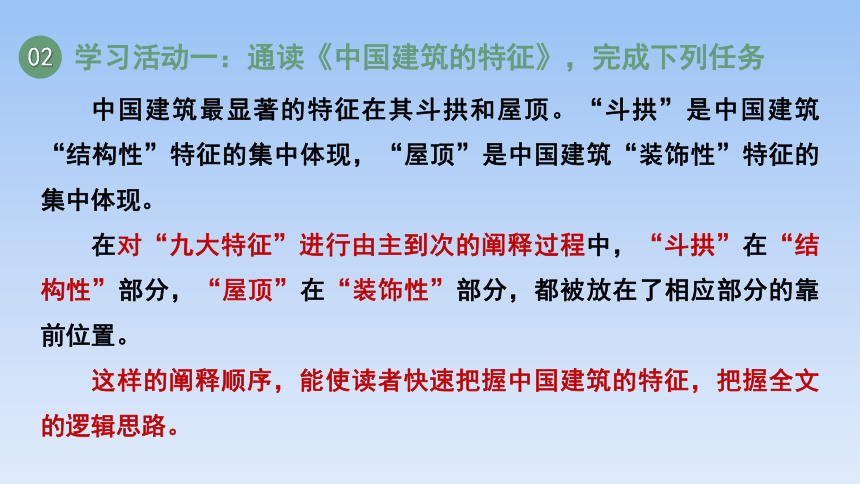 02 学习活动一：通读《中国建筑的特征》，完成下列任务

中国建筑最显著的特征在其斗拱和屋顶。“斗拱”是中国建筑“结构性”特征的集中体现，“屋顶”是中国建筑“装饰性”特征的集中体现。

在对“九大特征”进行由主到次的阐释过程中，“斗拱”在“结构性”部分，“屋顶”在“装饰性”部分，都被放在了相应部分的靠前位置。

这样的阐释顺序，能使读者快速把握中国建筑的特征，把握全文的逻辑思路。